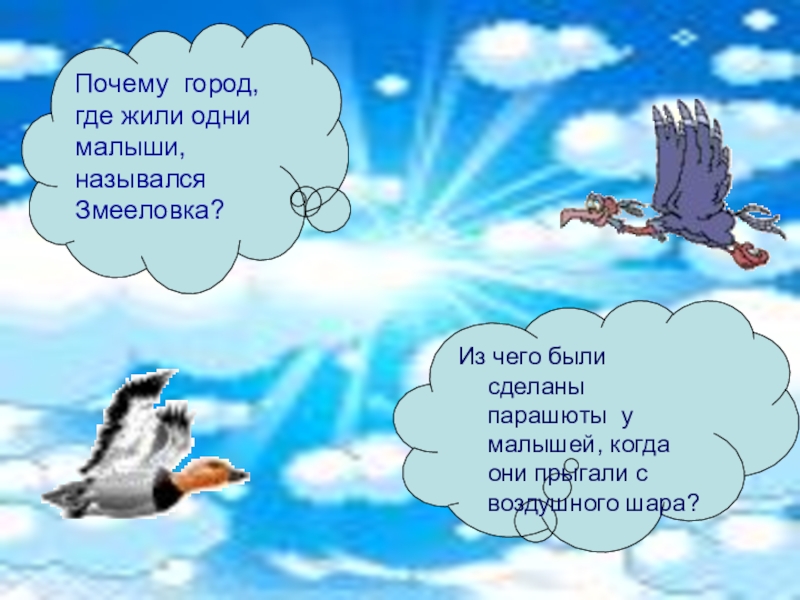 Почему город, где жили одни малыши, назывался Змееловка?

Из чего были сделаны парашюты у малышей, когда они прыгали с воздушного шара?